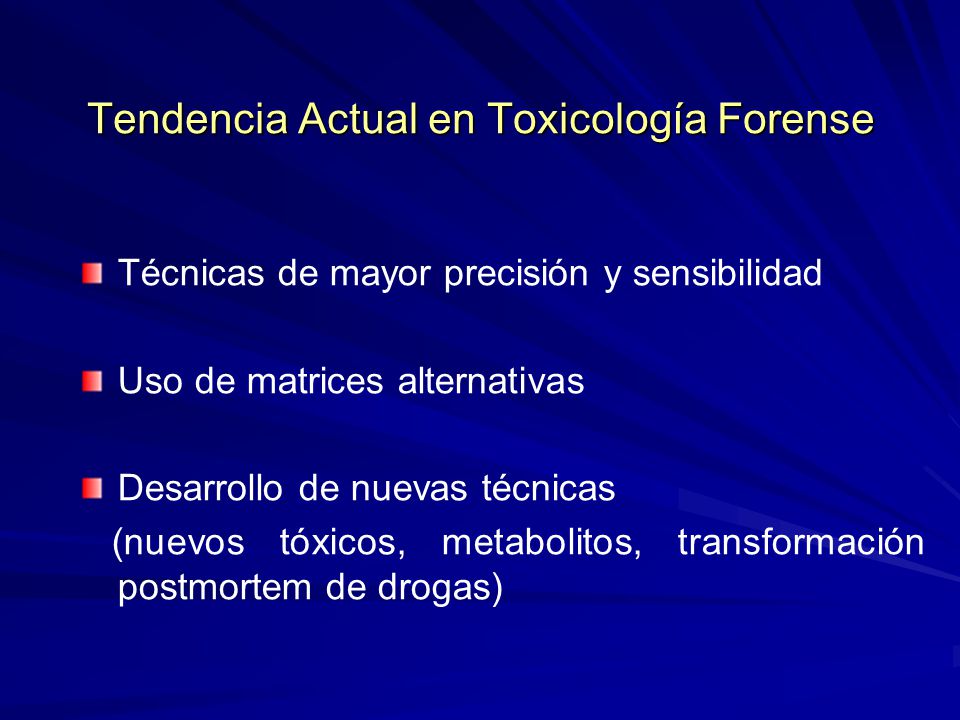 Tendencia Actual en Toxicología Forense

Técnicas de mayor precisión y sensibilidad

Uso de matrices alternativas

Desarrollo de nuevas técnicas
(nuevos tóxicos, metabolitos, transformación postmortem de drogas)